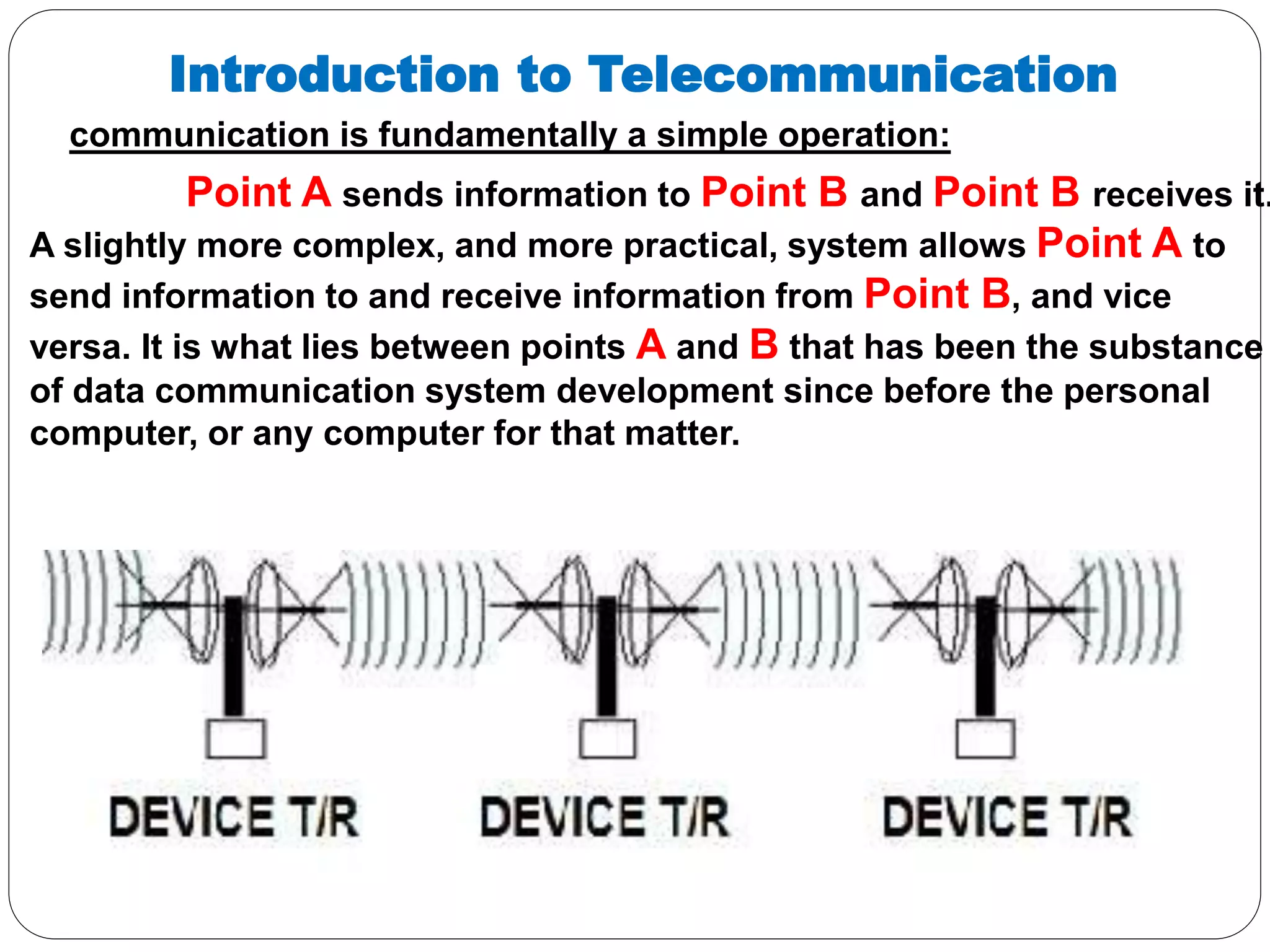 Introduction to Telecommunication

communication is fundamentally a simple operation:

Point A sends information to Point B and Point B receives it.

A slightly more complex, and more practical, system allows Point A to send information to and receive information from Point B, and vice versa. It is what lies between points A and B that has been the substance of data communication system development since before the personal computer, or any computer for that matter.

DEVICE T/R

DEVICE T/R

DEVICE T/R